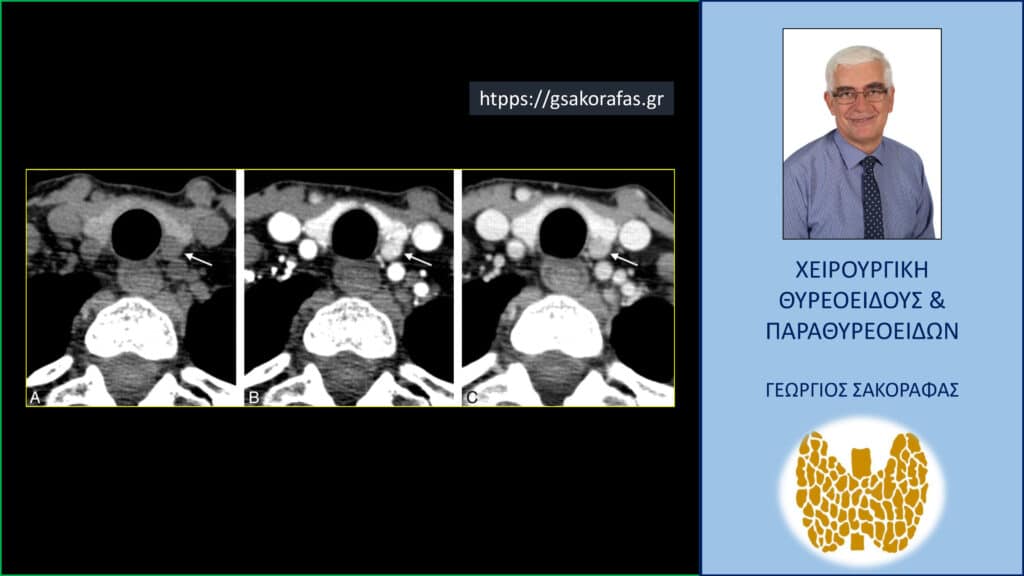 htpps://gsakorafas.gr

A

B

C

ΧΕΙΡΟΥΡΓΙΚΗ ΘΥΡΕΟΕΙΔΟΥΣ & ΠΑΡΑΘΥΡΕΟΕΙΔΩΝ

ΓΕΩΡΓΙΟΣ ΣΑΚΟΡΑΦΑΣ